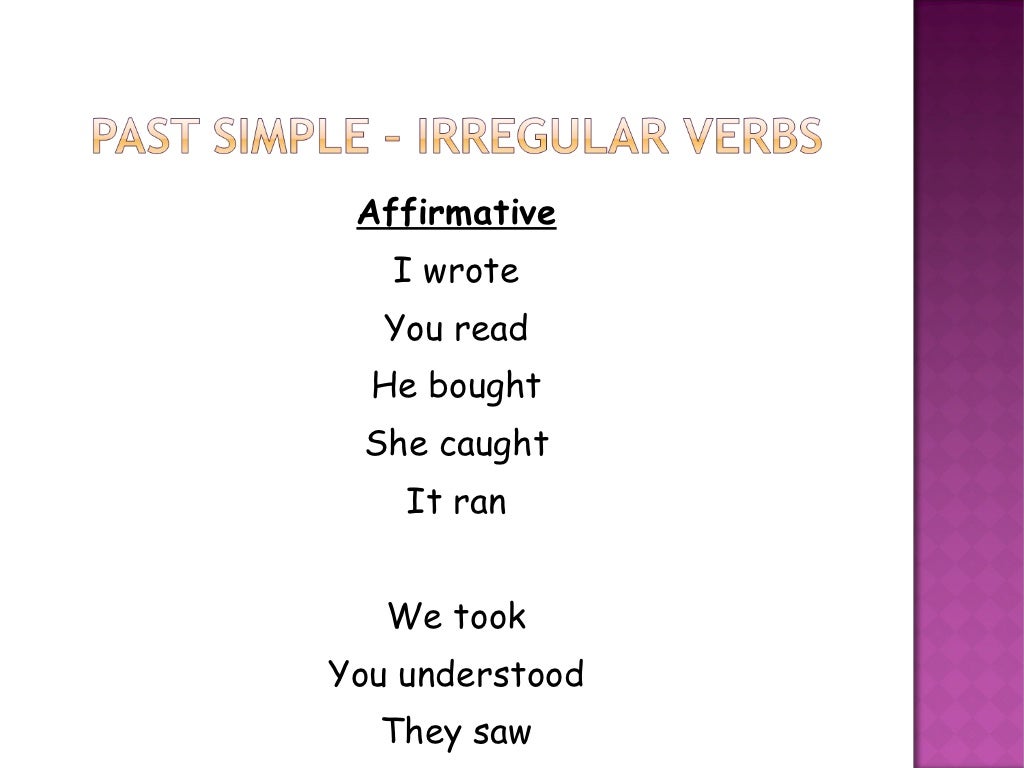 PAST SIMPLE – IRREGULAR VERBS

Affirmative
I wrote
You read
He bought
She caught
It ran

We took
You understood
They saw